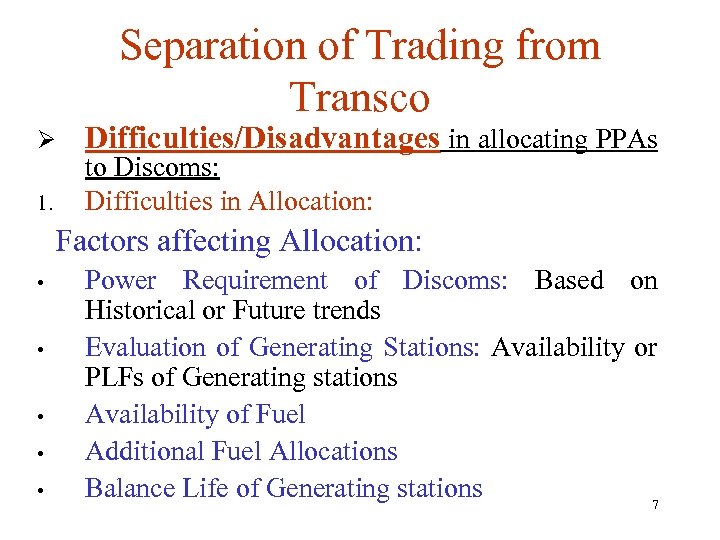 Separation of Trading from Transco

➢ Difficulties/Disadvantages in allocating PPAs to Discoms:

1. Difficulties in Allocation:

Factors affecting Allocation:

• Power Requirement of Discoms: Based on Historical or Future trends

• Evaluation of Generating Stations: Availability or PLFs of Generating stations

• Availability of Fuel

• Additional Fuel Allocations

• Balance Life of Generating stations

7